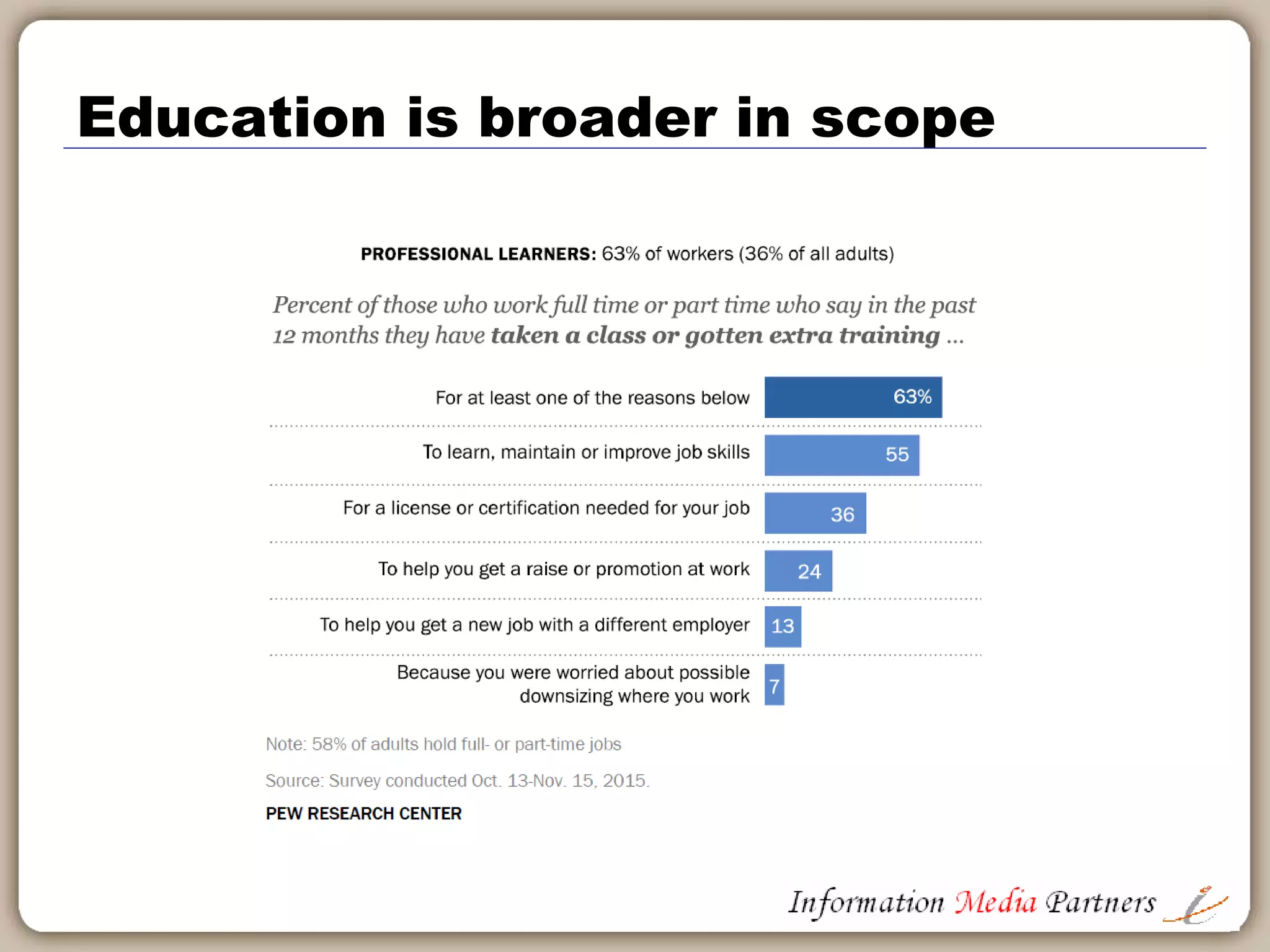 Education is broader in scope

PROFESSIONAL LEARNERS: 63% of workers (36% of all adults)

Percent of those who work full time or part time who say in the past 12 months they have taken a class or gotten extra training ...

| | |
|---|---|
| For at least one of the reasons below | 63% |
| To learn, maintain or improve job skills | 55 |
| For a license or certification needed for your job | 36 |
| To help you get a raise or promotion at work | 24 |
| To help you get a new job with a different employer | 13 |
| Because you were worried about possible downsizing where you work | 7 |

Note: 58% of adults hold full- or part-time jobs

Source: Survey conducted Oct. 13-Nov. 15, 2015.

PEW RESEARCH CENTER

Information Media Partners